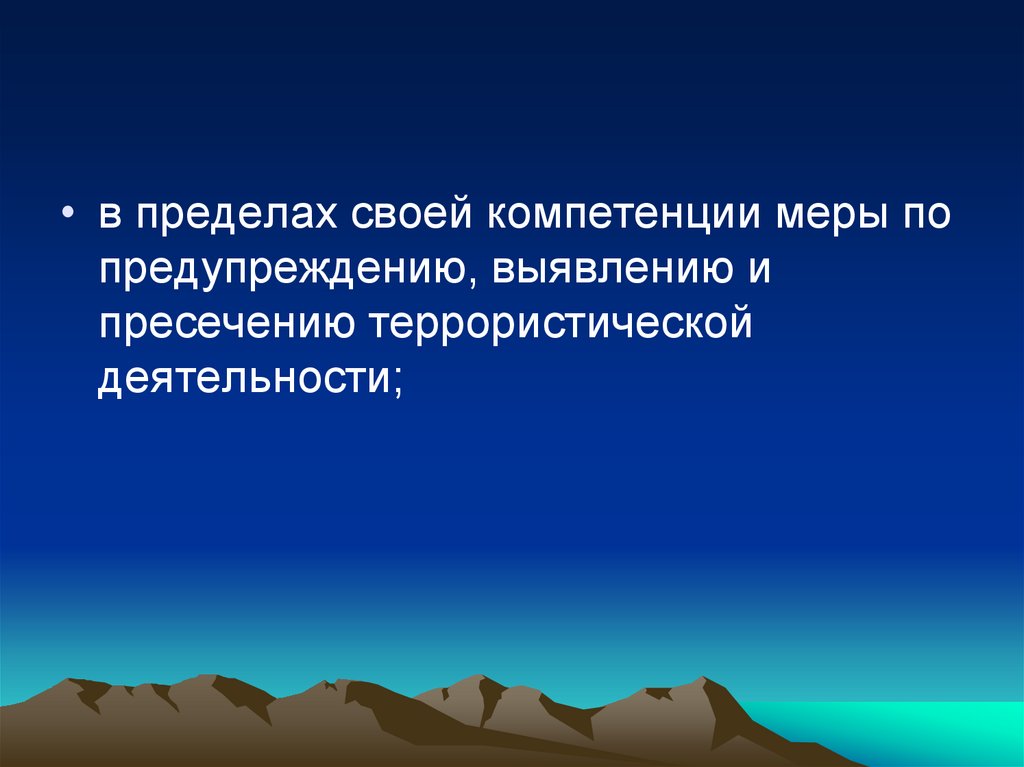 • в пределах своей компетенции меры по предупреждению, выявлению и пресечению террористической деятельности;